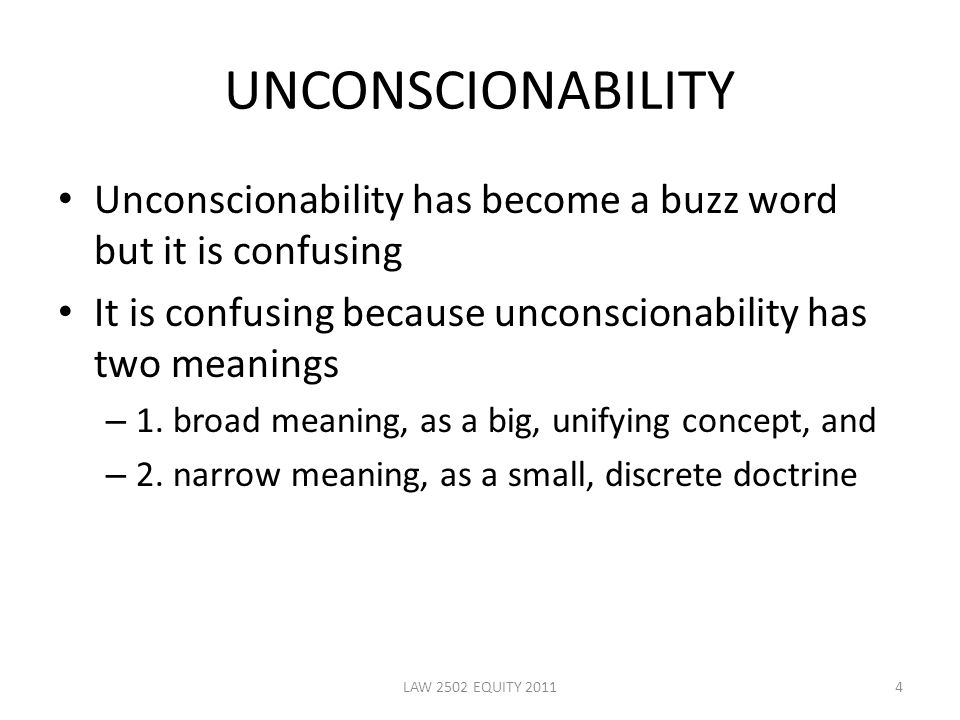 UNCONSCIONABILITY

• Unconscionability has become a buzz word but it is confusing

• It is confusing because unconscionability has two meanings

– 1. broad meaning, as a big, unifying concept, and

– 2. narrow meaning, as a small, discrete doctrine

LAW 2502 EQUITY 2011

4